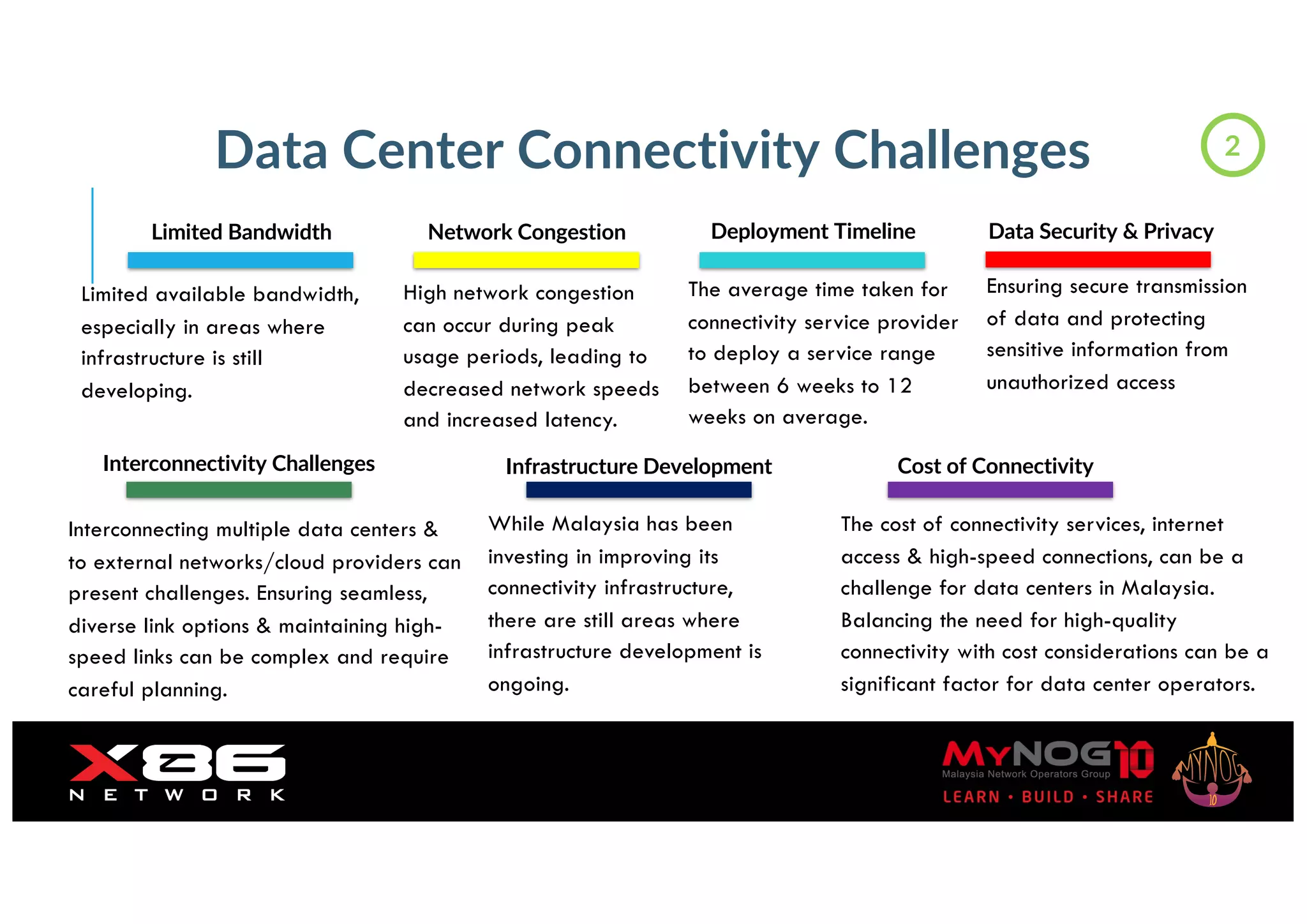 Data Center Connectivity Challenges

2

Limited Bandwidth

Limited available bandwidth, especially in areas where infrastructure is still developing.

Network Congestion

High network congestion can occur during peak usage periods, leading to decreased network speeds and increased latency.

Deployment Timeline

The average time taken for connectivity service provider to deploy a service range between 6 weeks to 12 weeks on average.

Data Security & Privacy

Ensuring secure transmission of data and protecting sensitive information from unauthorized access

Interconnectivity Challenges

Interconnecting multiple data centers & to external networks/cloud providers can present challenges. Ensuring seamless, diverse link options & maintaining high-speed links can be complex and require careful planning.

Infrastructure Development

While Malaysia has been investing in improving its connectivity infrastructure, there are still areas where infrastructure development is ongoing.

Cost of Connectivity

The cost of connectivity services, internet access & high-speed connections, can be a challenge for data centers in Malaysia. Balancing the need for high-quality connectivity with cost considerations can be a significant factor for data center operators.

X86 NETWORK

MYNOG10
Malaysia Network Operators Group
LEARN • BUILD • SHARE

MYNOG 10